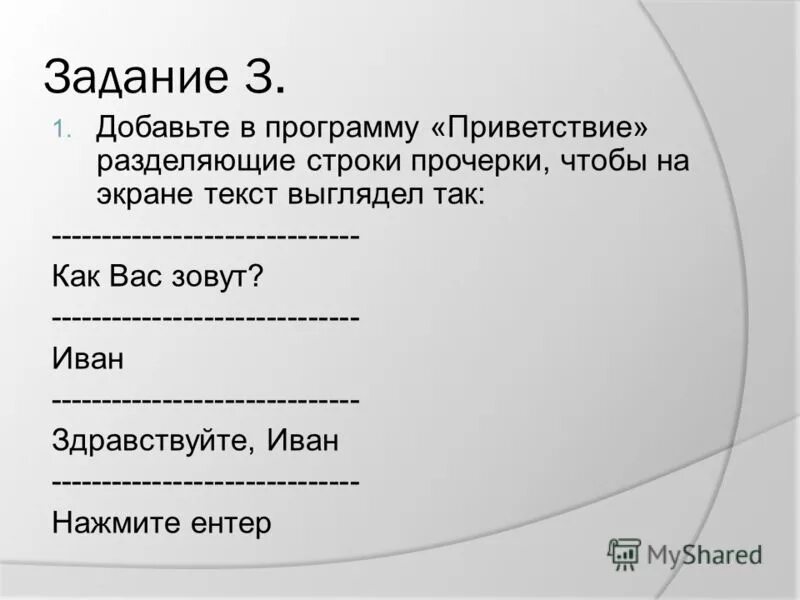 Задание 3.

1. Добавьте в программу «Приветствие» разделяющие строки прочерки, чтобы на экране текст выглядел так:

------------------------------

Как Вас зовут?

------------------------------

Иван

------------------------------

Здравствуйте, Иван

------------------------------

Нажмите ентер

MyShared